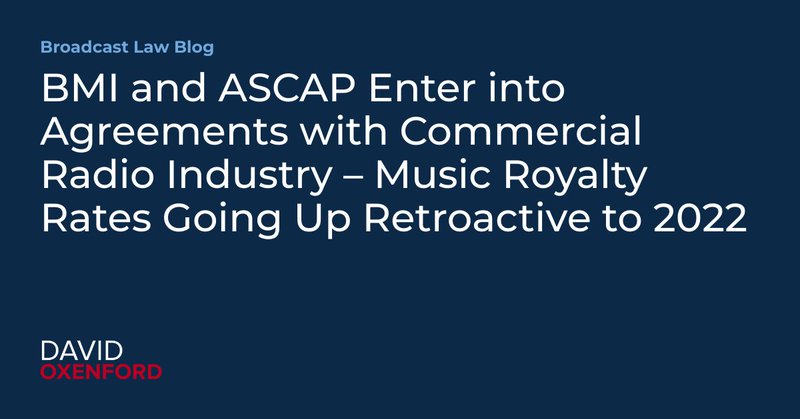 Broadcast Law Blog

BMI and ASCAP Enter into Agreements with Commercial Radio Industry – Music Royalty Rates Going Up Retroactive to 2022

DAVID
OXENFORD